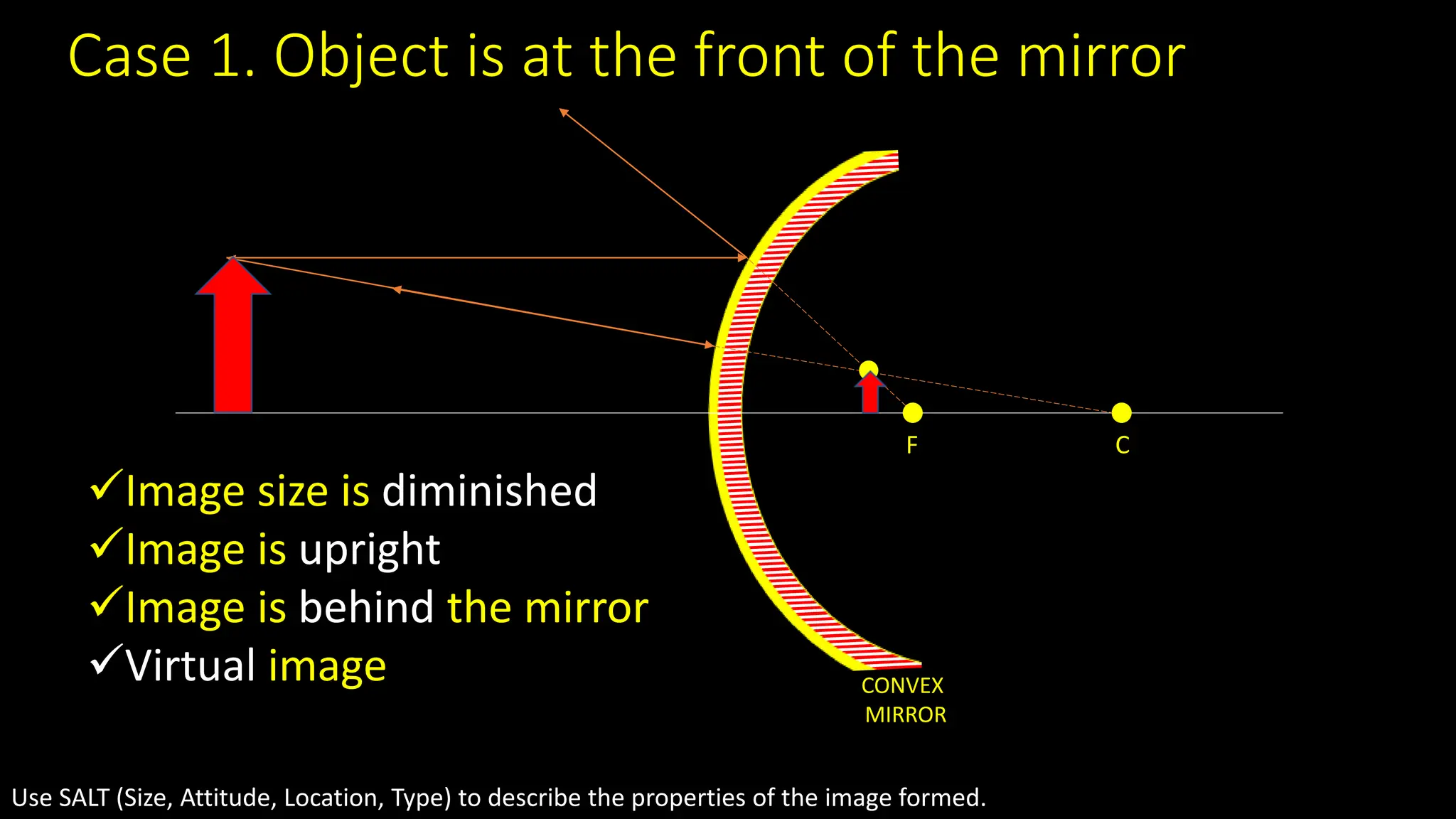 Case 1. Object is at the front of the mirror

F

C

✓Image size is diminished
✓Image is upright
✓Image is behind the mirror
✓Virtual image

CONVEX MIRROR

Use SALT (Size, Attitude, Location, Type) to describe the properties of the image formed.